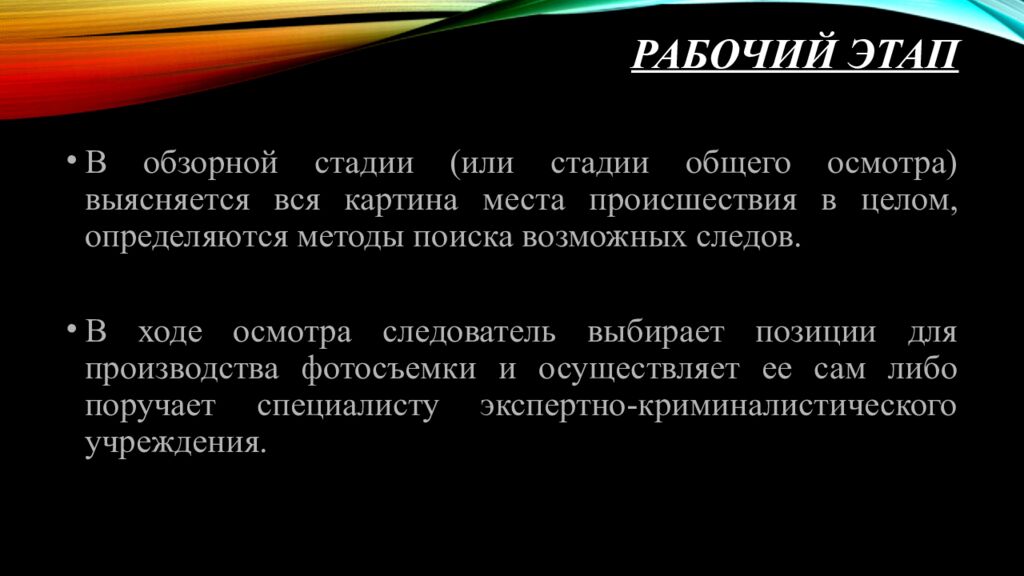 РАБОЧИЙ ЭТАП

• В обзорной стадии (или стадии общего осмотра) выясняется вся картина места происшествия в целом, определяются методы поиска возможных следов.

• В ходе осмотра следователь выбирает позиции для производства фотосъемки и осуществляет ее сам либо поручает специалисту экспертно-криминалистического учреждения.